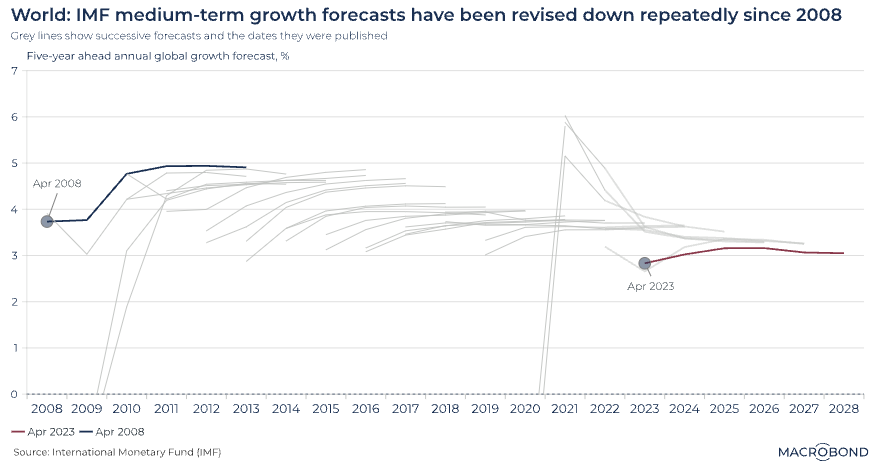 World: IMF medium-term growth forecasts have been revised down repeatedly since 2008

Grey lines show successive forecasts and the dates they were published

Five-year ahead annual global growth forecast, %

7
6
5
4
3
2
1
0

Apr 2008

Apr 2023

2008 2009 2010 2011 2012 2013 2014 2015 2016 2017 2018 2019 2020 2021 2022 2023 2024 2025 2026 2027 2028

Apr 2023 Apr 2008

Source: International Monetary Fund (IMF)

MACROBOND